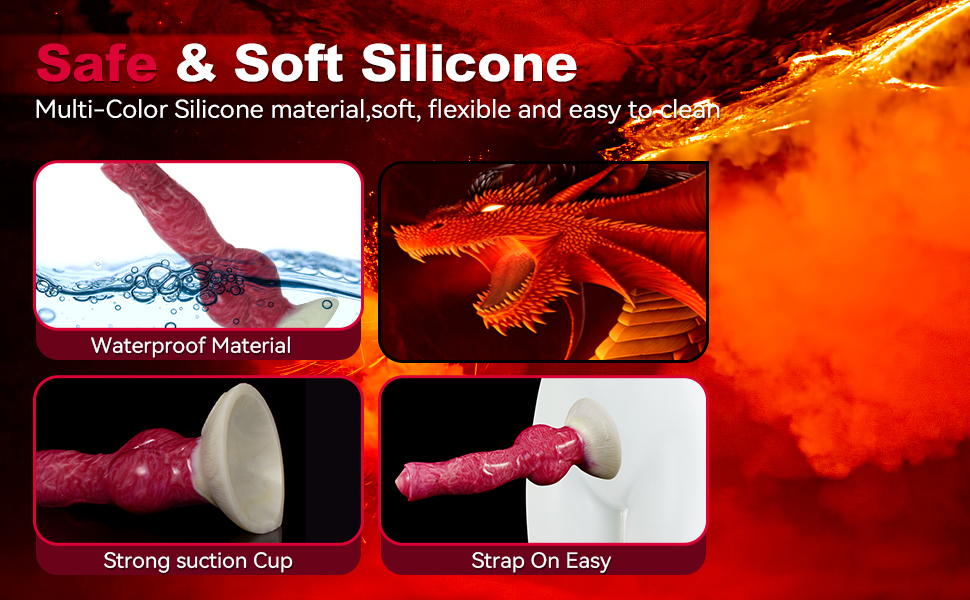 Safe & Soft Silicone
Multi-Color Silicone material,soft, flexible and easy to clean

Waterproof Material

Strong suction Cup

Strap On Easy